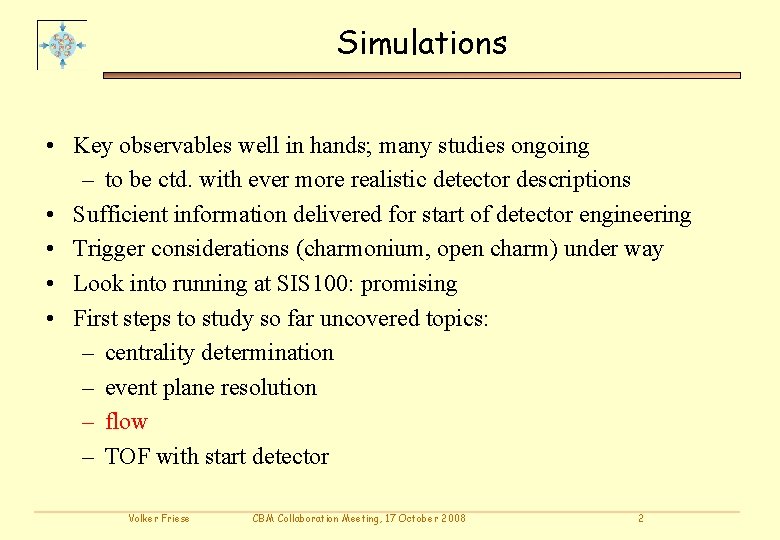 Simulations

• Key observables well in hands; many studies ongoing
– to be ctd. with ever more realistic detector descriptions
• Sufficient information delivered for start of detector engineering
• Trigger considerations (charmonium, open charm) under way
• Look into running at SIS100: promising
• First steps to study so far uncovered topics:
– centrality determination
– event plane resolution
– flow
– TOF with start detector

Volker Friese CBM Collaboration Meeting, 17 October 2008 2